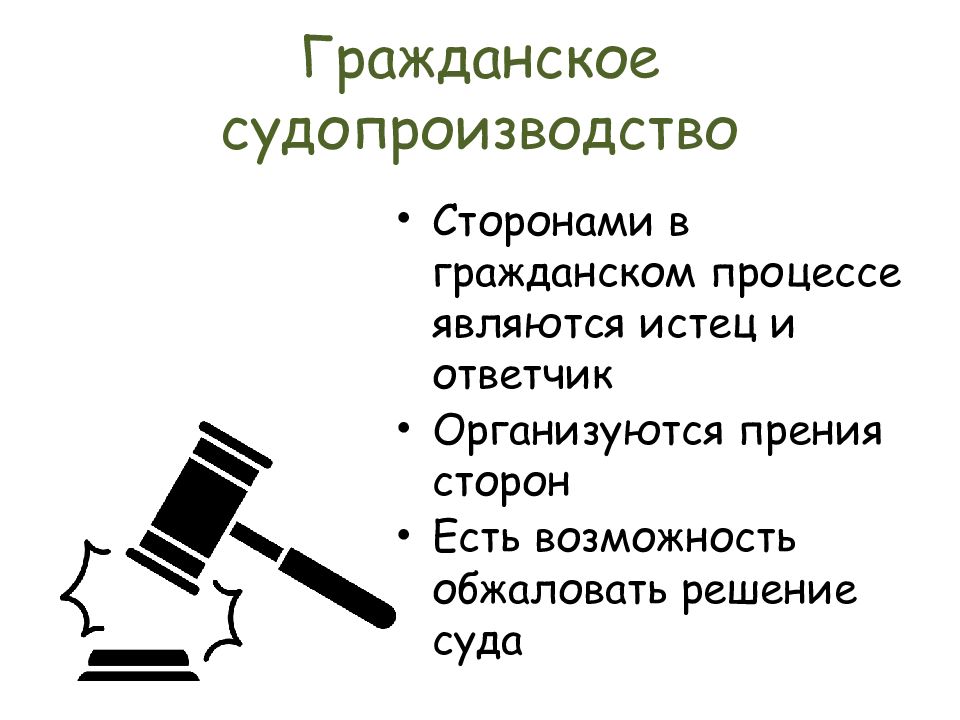 Гражданское судопроизводство

• Сторонами в гражданском процессе являются истец и ответчик
• Организуются прения сторон
• Есть возможность обжаловать решение суда